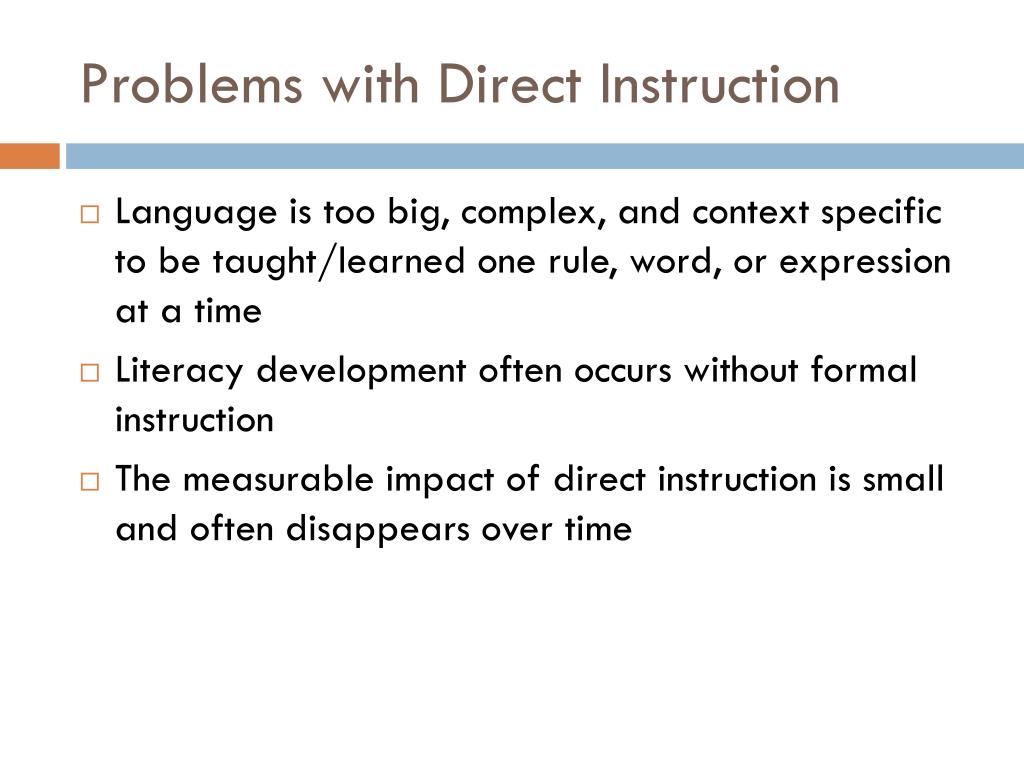 Problems with Direct Instruction

□ Language is too big, complex, and context specific to be taught/learned one rule, word, or expression at a time

□ Literacy development often occurs without formal instruction

□ The measurable impact of direct instruction is small and often disappears over time